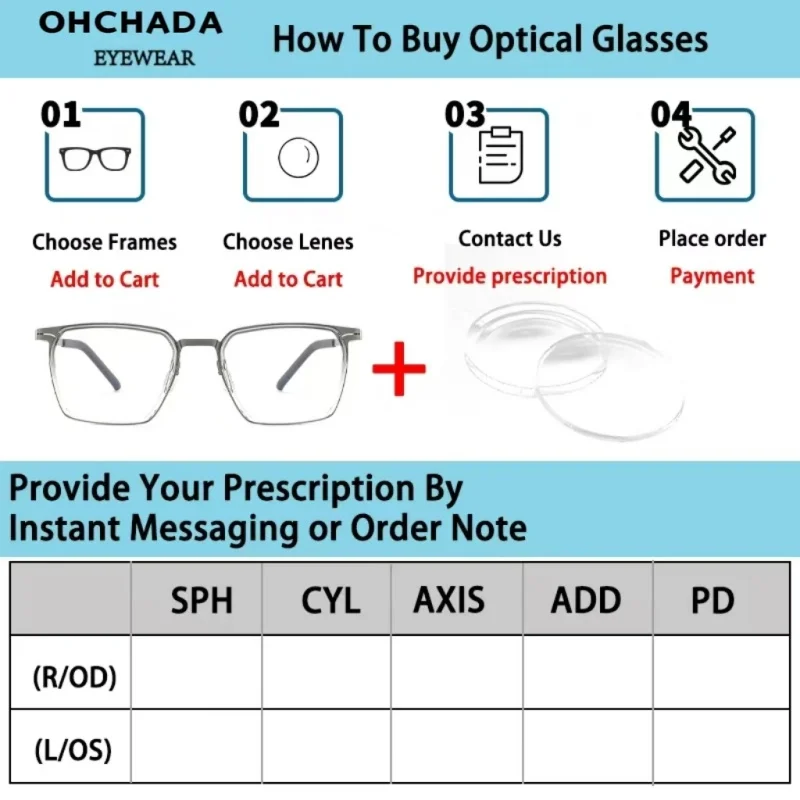 OHCHADA
EYEWEAR

How To Buy Optical Glasses

01
Choose Frames
Add to Cart

02
Choose Lenes
Add to Cart

03
Contact Us
Provide prescription

04
Place order
Payment

+

Provide Your Prescription By
Instant Messaging or Order Note

| | SPH | CYL | AXIS | ADD | PD |
|---|---|---|---|---|---|
| (R/OD) | | | | | |
| (L/OS) | | | | | |